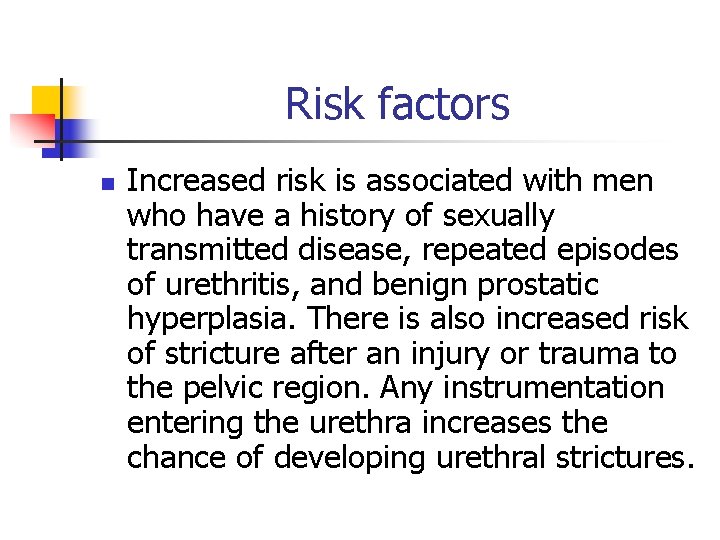 Risk factors

Increased risk is associated with men who have a history of sexually transmitted disease, repeated episodes of urethritis, and benign prostatic hyperplasia. There is also increased risk of stricture after an injury or trauma to the pelvic region. Any instrumentation entering the urethra increases the chance of developing urethral strictures.